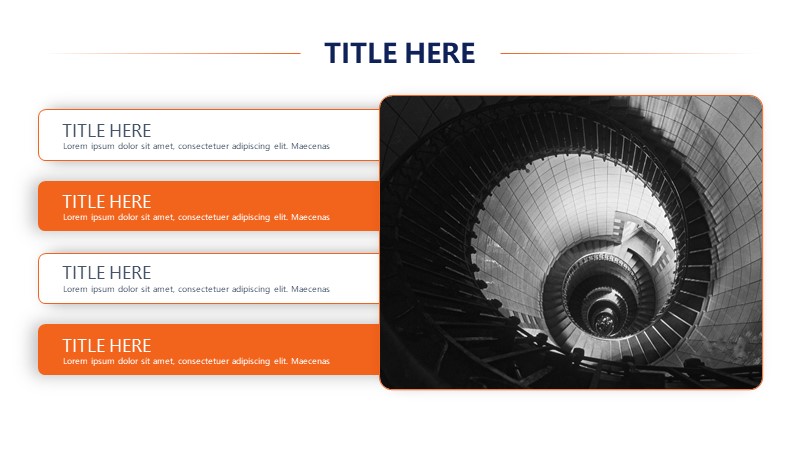 TITLE HERE

TITLE HERE
Lorem ipsum dolor sit amet, consectetuer adipiscing elit. Maecenas

TITLE HERE
Lorem ipsum dolor sit amet, consectetuer adipiscing elit. Maecenas

TITLE HERE
Lorem ipsum dolor sit amet, consectetuer adipiscing elit. Maecenas

TITLE HERE
Lorem ipsum dolor sit amet, consectetuer adipiscing elit. Maecenas